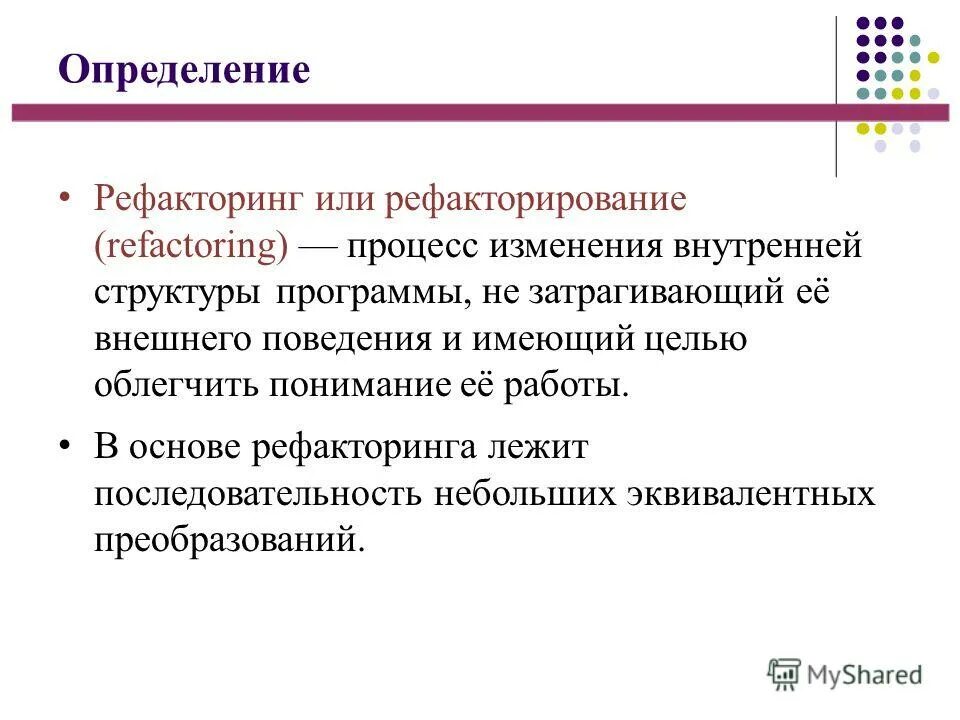 Определение

• Рефакторинг или рефакторирование (refactoring) — процесс изменения внутренней структуры программы, не затрагивающий её внешнего поведения и имеющий целью облегчить понимание её работы.

• В основе рефакторинга лежит последовательность небольших эквивалентных преобразований.

MyShared